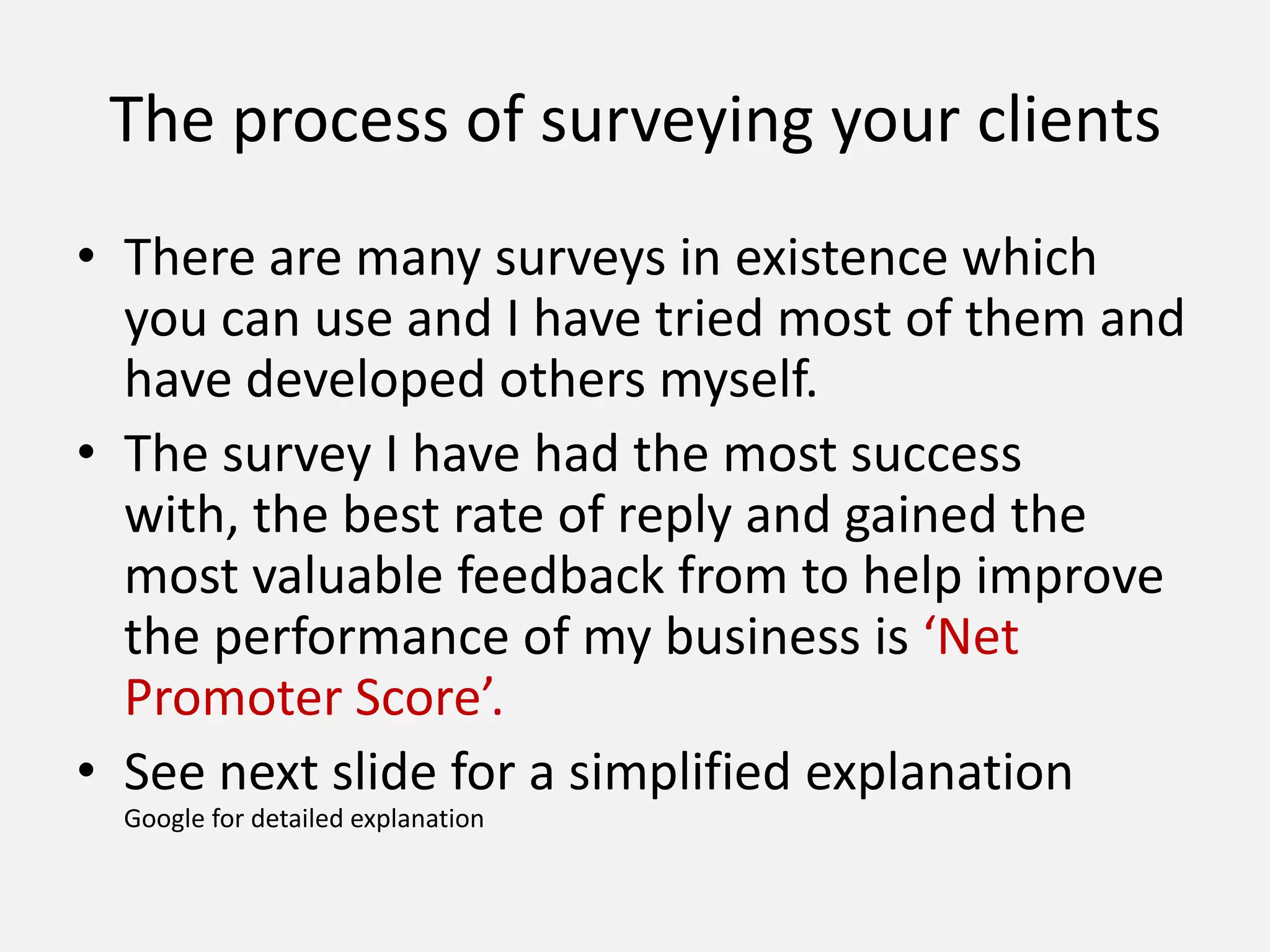 The process of surveying your clients

• There are many surveys in existence which you can use and I have tried most of them and have developed others myself.
• The survey I have had the most success with, the best rate of reply and gained the most valuable feedback from to help improve the performance of my business is ‘Net Promoter Score’.
• See next slide for a simplified explanation
Google for detailed explanation